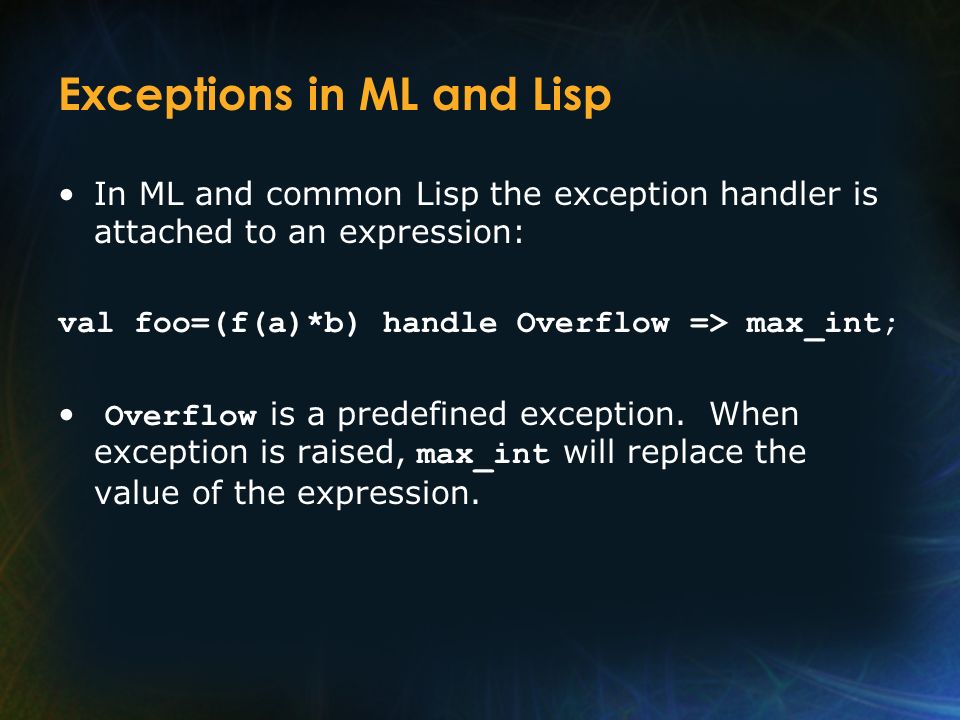 Exceptions in ML and Lisp

• In ML and common Lisp the exception handler is attached to an expression:

val foo=(f(a)*b) handle Overflow => max_int;

• Overflow is a predefined exception. When exception is raised, max_int will replace the value of the expression.